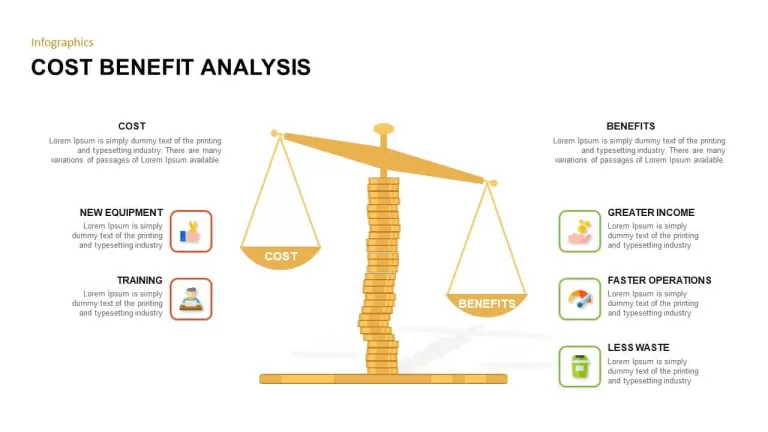 Infographics

COST BENEFIT ANALYSIS

COST

Lorem Ipsum is simply dummy text of the printing and typesetting industry. There are many variations of passages of Lorem Ipsum available.

NEW EQUIPMENT

Lorem Ipsum is simply dummy text of the printing and typesetting industry

TRAINING

Lorem Ipsum is simply dummy text of the printing and typesetting industry

COST

BENEFITS

BENEFITS

Lorem Ipsum is simply dummy text of the printing and typesetting industry. There are many variations of passages of Lorem Ipsum available.

GREATER INCOME

Lorem Ipsum is simply dummy text of the printing and typesetting industry

FASTER OPERATIONS

Lorem Ipsum is simply dummy text of the printing and typesetting industry

LESS WASTE

Lorem Ipsum is simply dummy text of the printing and typesetting industry